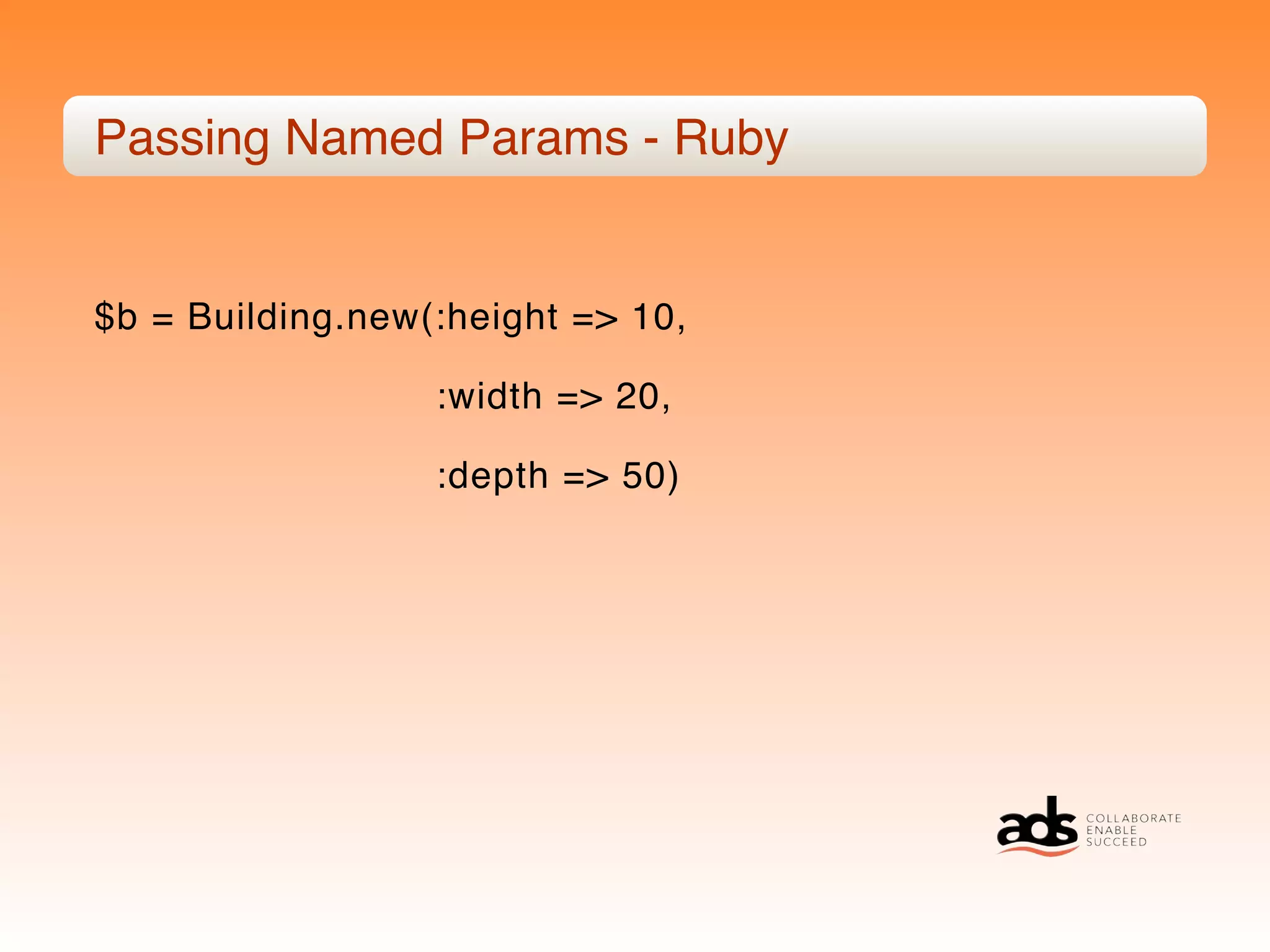 Passing Named Params - Ruby

$b = Building.new(:height => 10,
:width => 20,
:depth => 50)

ads
COLLABORATE
ENABLE
SUCCEED